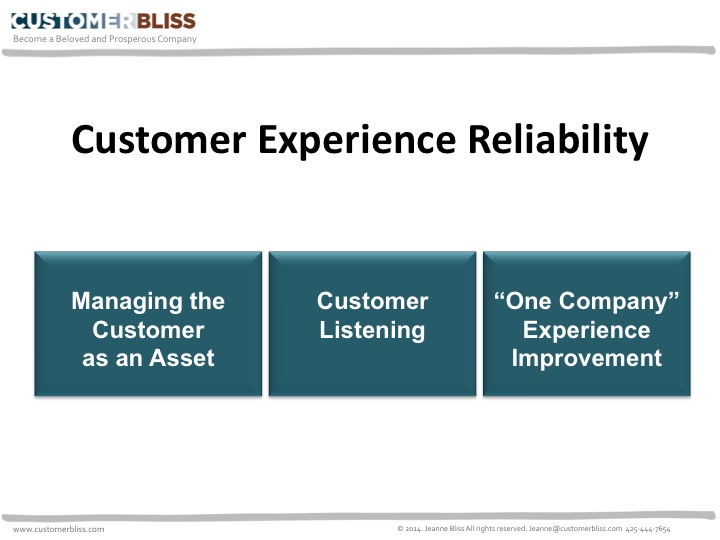 CUSTOMERBLISS
Become a Beloved and Prosperous Company

Customer Experience Reliability

Managing the Customer as an Asset

Customer Listening

“One Company” Experience Improvement

www.customerbliss.com

© 2014. Jeanne Bliss All rights reserved. Jeanne@customerbliss.com 425-444-7654